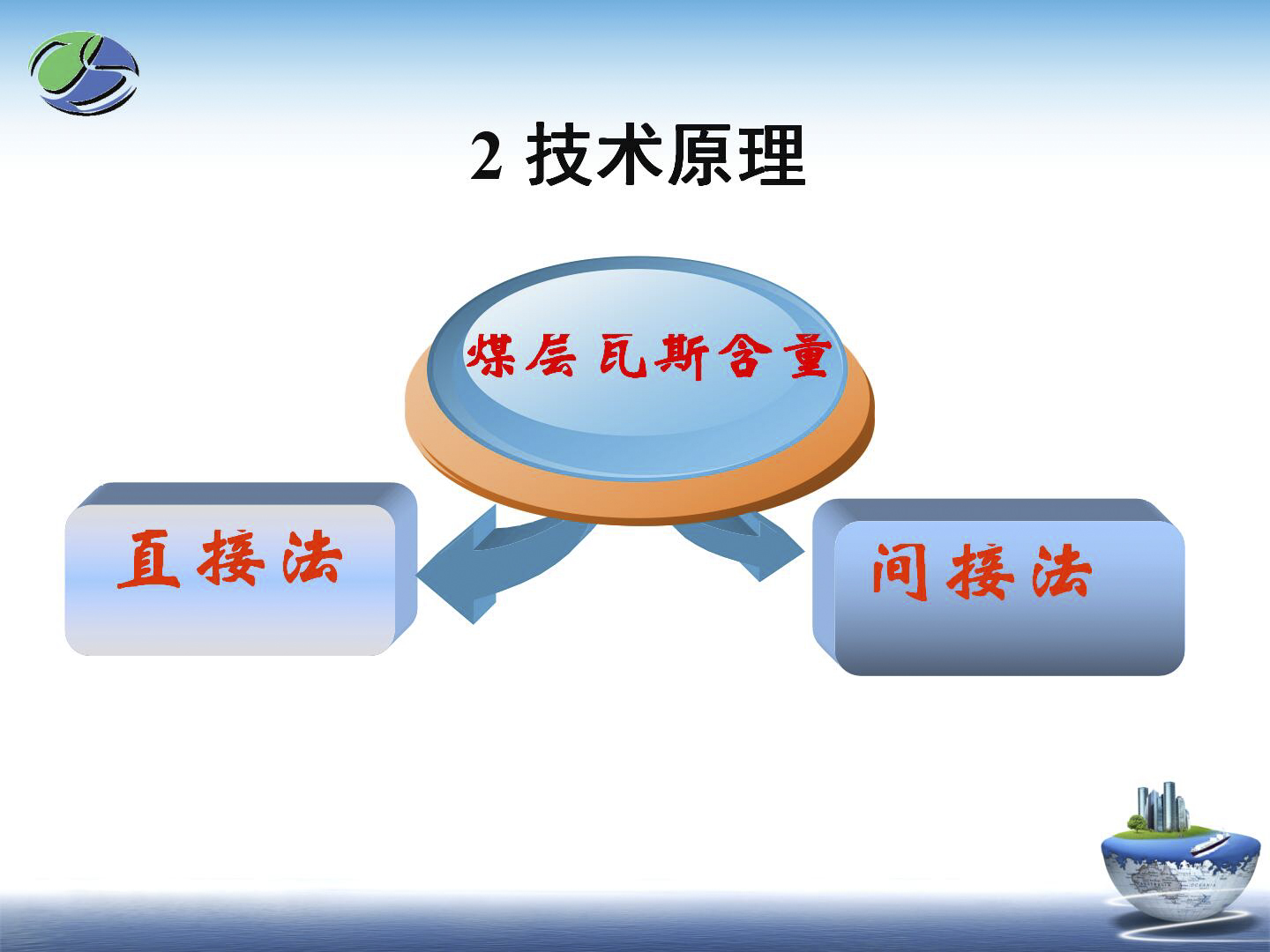 2 技术原理

煤层瓦斯含量

直接法

间接法